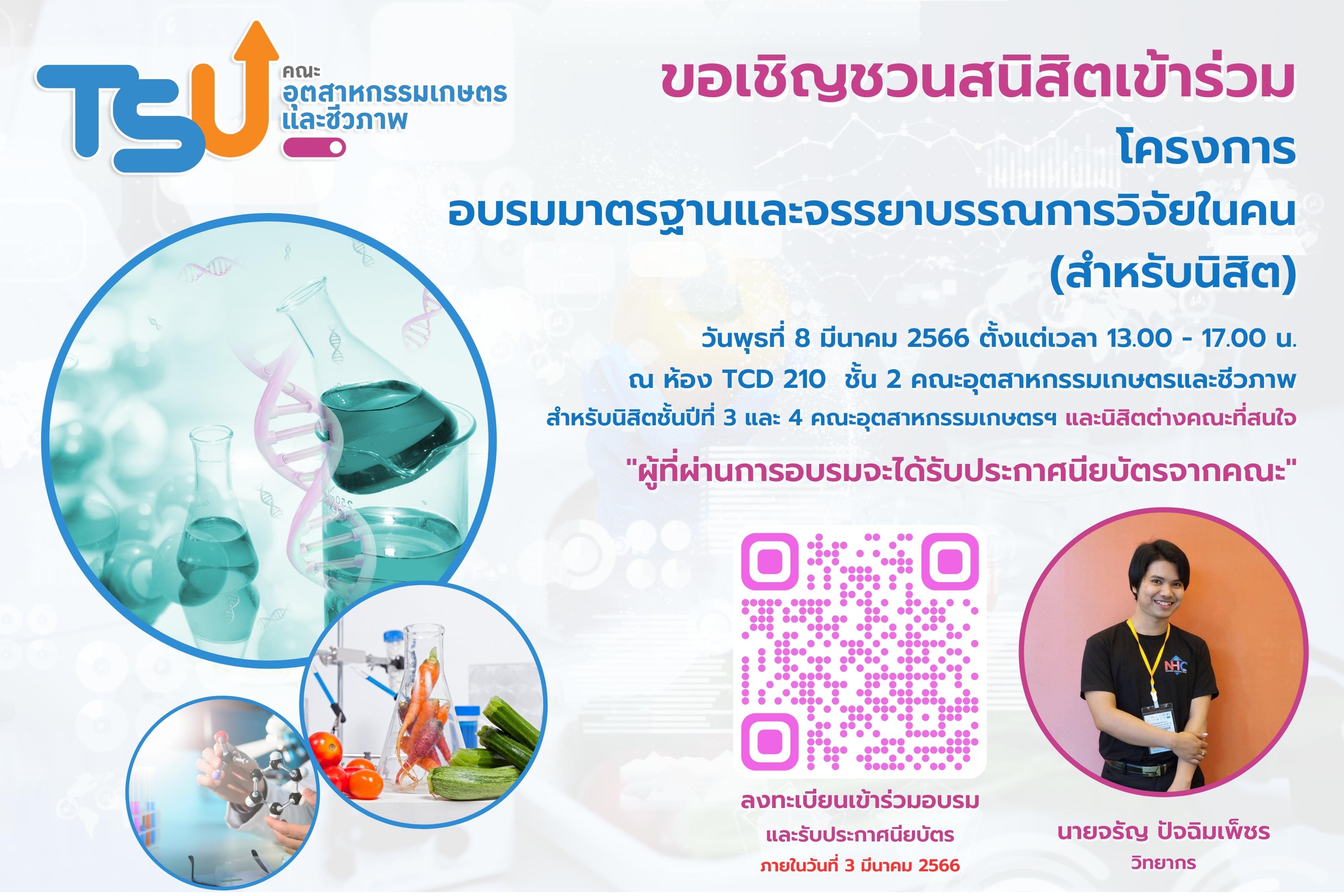 TSU คณะ อุตสาหกรรมเกษตร และชีวภาพ

ขอเชิญชวนสนิสิตเข้าร่วม

โครงการ

อบรมมาตรฐานและจรรยาบรรณการวิจัยในคน (สำหรับนิสิต)

วันพุธที่ 8 มีนาคม 2566 ตั้งแต่เวลา 13.00 - 17.00 น.

ณ ห้อง TCD 210 ชั้น 2 คณะอุตสาหกรรมเกษตรและชีวภาพ

สำหรับนิสิตชั้นปีที่ 3 และ 4 คณะอุตสาหกรรมเกษตรฯ และนิสิตต่างคณะที่สนใจ

"ผู้ที่ผ่านการอบรมจะได้รับประกาศนียบัตรจากคณะ"

ลงทะเบียนเข้าร่วมอบรม และรับประกาศนียบัตร ภายในวันที่ 3 มีนาคม 2566

NHC

นายจรัญ ปัจฉิมเพ็ชร วิทยากร